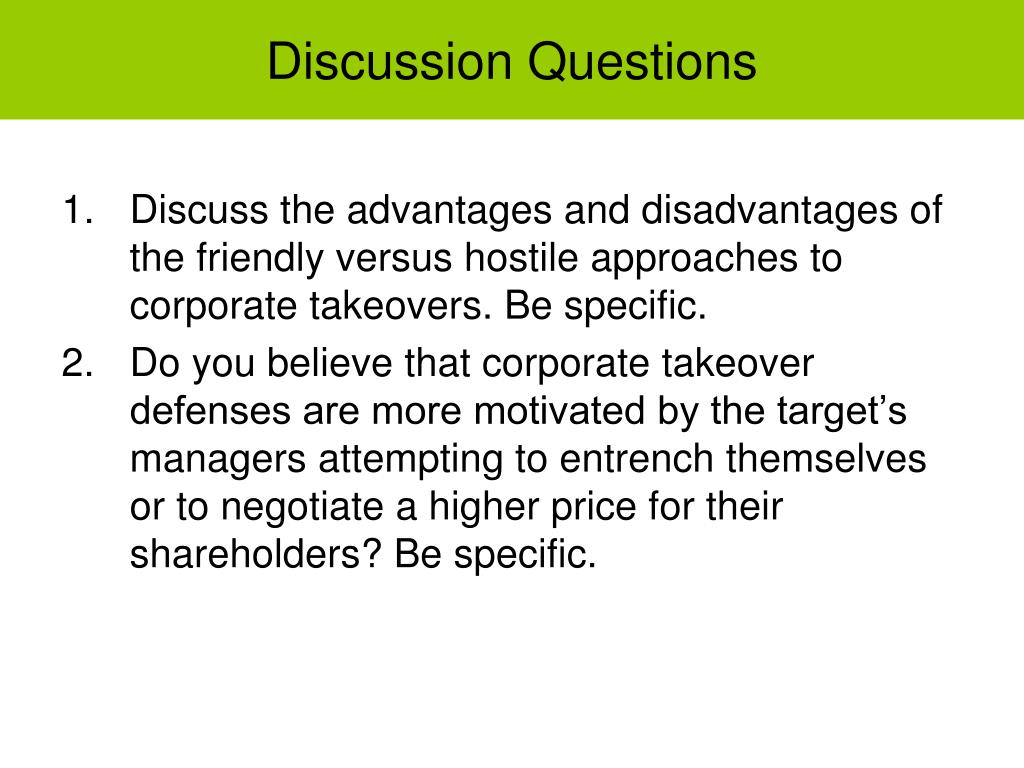 Discussion Questions

1. Discuss the advantages and disadvantages of the friendly versus hostile approaches to corporate takeovers. Be specific.
2. Do you believe that corporate takeover defenses are more motivated by the target's managers attempting to entrench themselves or to negotiate a higher price for their shareholders? Be specific.